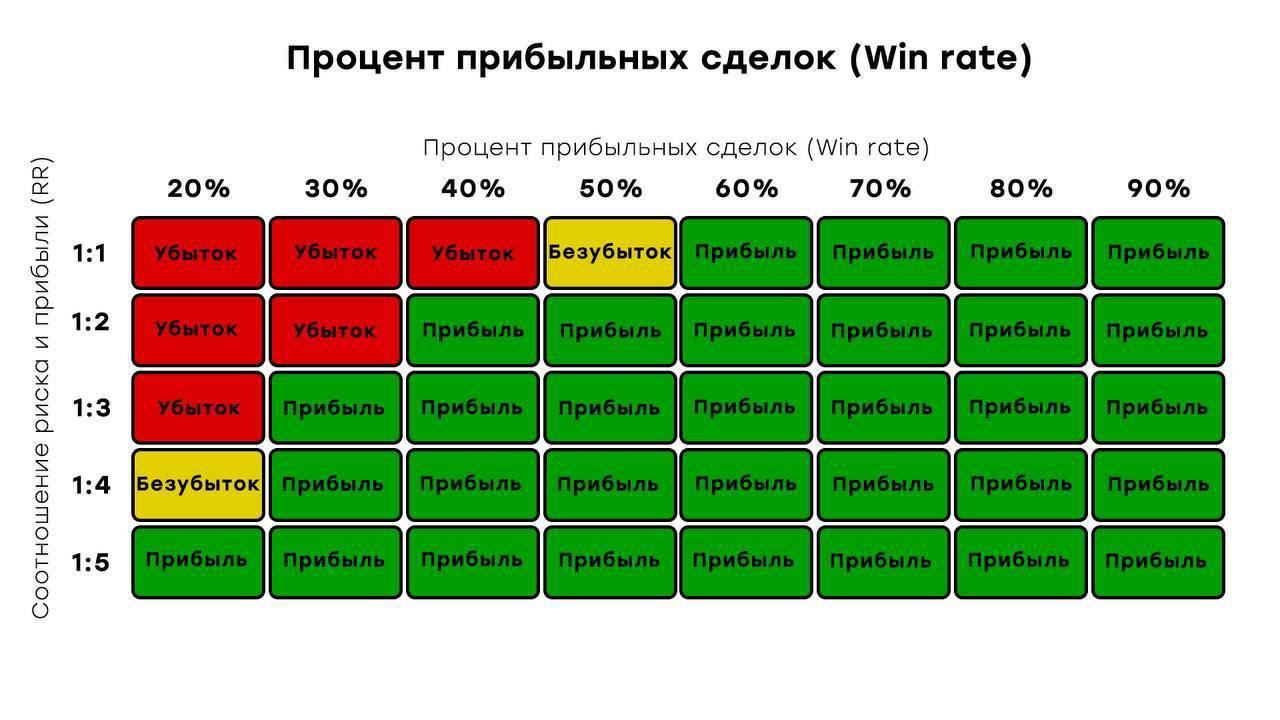 Процент прибыльных сделок (Win rate)

Процент прибыльных сделок (Win rate)

Соотношение риска и прибыли (RR)

| | 20% | 30% | 40% | 50% | 60% | 70% | 80% | 90% |
|---|---|---|---|---|---|---|---|---|
| 1:1 | Убыток | Убыток | Убыток | Безубыток | Прибыль | Прибыль | Прибыль | Прибыль |
| 1:2 | Убыток | Убыток | Прибыль | Прибыль | Прибыль | Прибыль | Прибыль | Прибыль |
| 1:3 | Убыток | Прибыль | Прибыль | Прибыль | Прибыль | Прибыль | Прибыль | Прибыль |
| 1:4 | Безубыток | Прибыль | Прибыль | Прибыль | Прибыль | Прибыль | Прибыль | Прибыль |
| 1:5 | Прибыль | Прибыль | Прибыль | Прибыль | Прибыль | Прибыль | Прибыль | Прибыль |